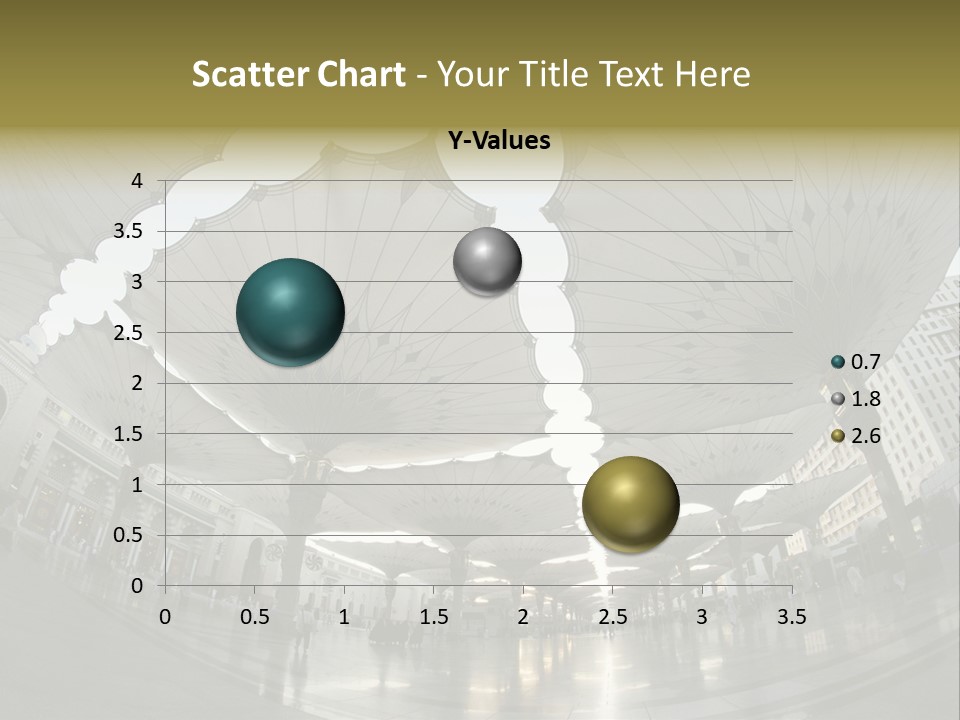 Scatter Chart - Your Title Text Here

Y-Values

4
3.5
3
2.5
2
1.5
1
0.5
0

0
0.5
1
1.5
2
2.5
3
3.5

0.7
1.8
2.6